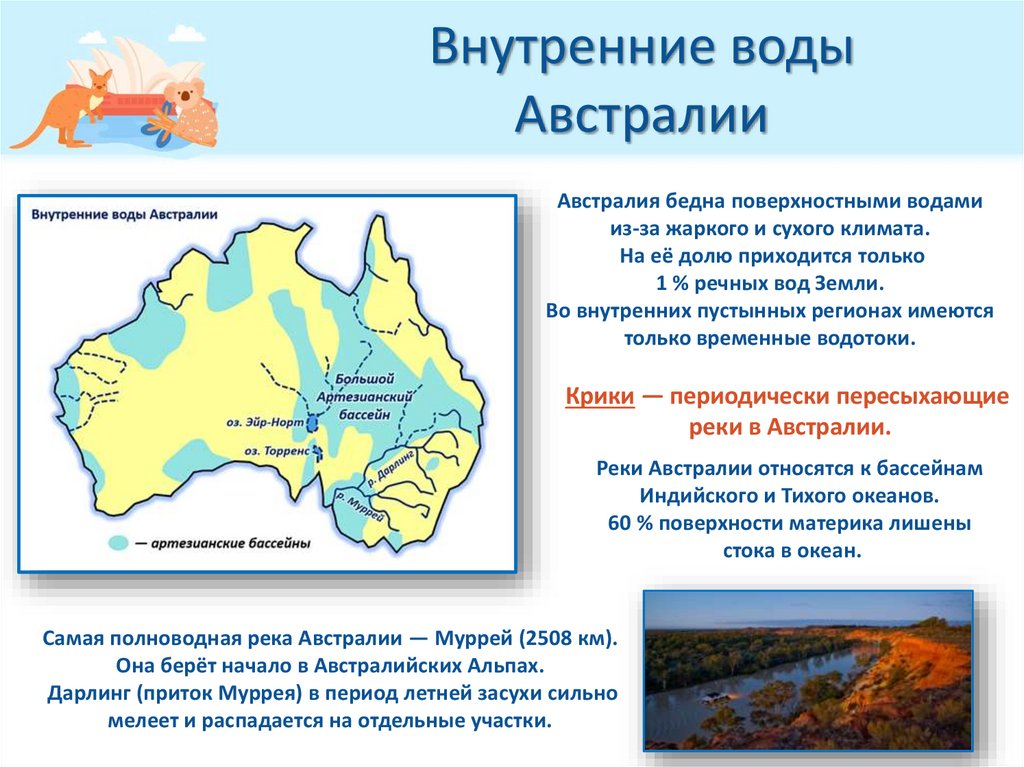 Внутренние воды Австралии

Внутренние воды Австралии

Большой Артезианский бассейн

оз. Эйр-Норт

оз. Торренс

р. Дарлинг

р. Муррей

— артезианские бассейны

Австралия бедна поверхностными водами из-за жаркого и сухого климата. На её долю приходится только 1 % речных вод Земли. Во внутренних пустынных регионах имеются только временные водотоки.

Крики — периодически пересыхающие реки в Австралии.

Реки Австралии относятся к бассейнам Индийского и Тихого океанов. 60 % поверхности материка лишены стока в океан.

Самая полноводная река Австралии — Муррей (2508 км). Она берёт начало в Австралийских Альпах. Дарлинг (приток Муррея) в период летней засухи сильно мелеет и распадается на отдельные участки.